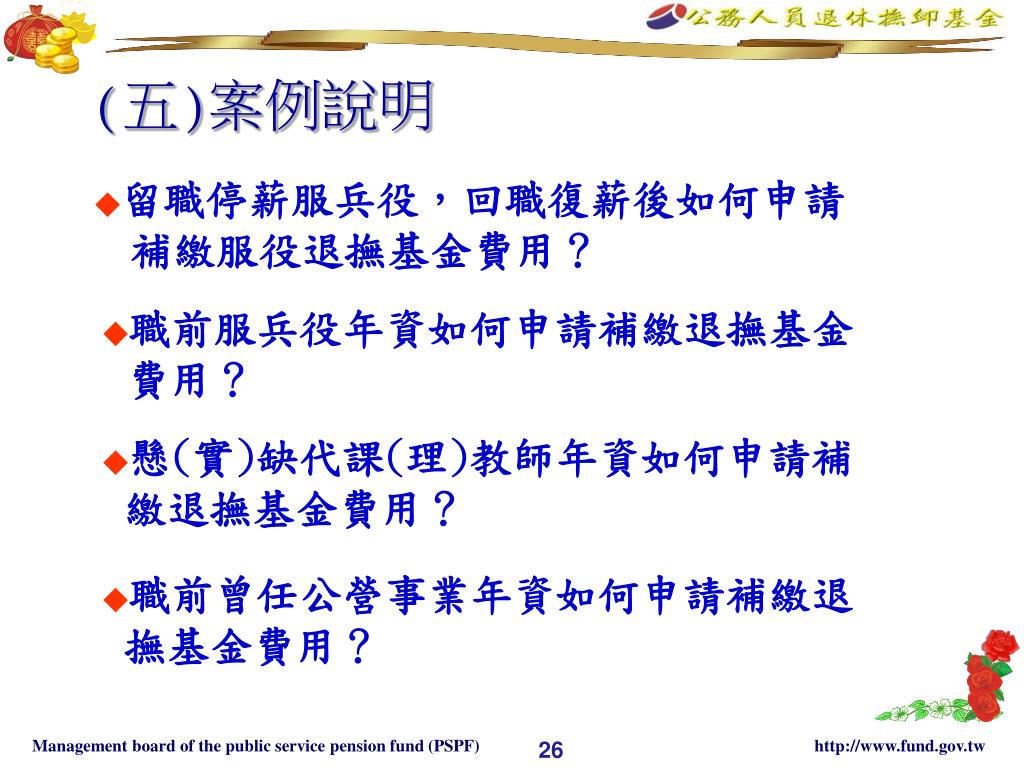 公務人員退休撫卹基金

(五)案例說明

◆留職停薪服兵役，回職復薪後如何申請補繳服役退撫基金費用？

◆職前服兵役年資如何申請補繳退撫基金費用？

◆懸(實)缺代課(理)教師年資如何申請補繳退撫基金費用？

◆職前曾任公營事業年資如何申請補繳退撫基金費用？

Management board of the public service pension fund (PSPF) 26 http://www.fund.gov.tw